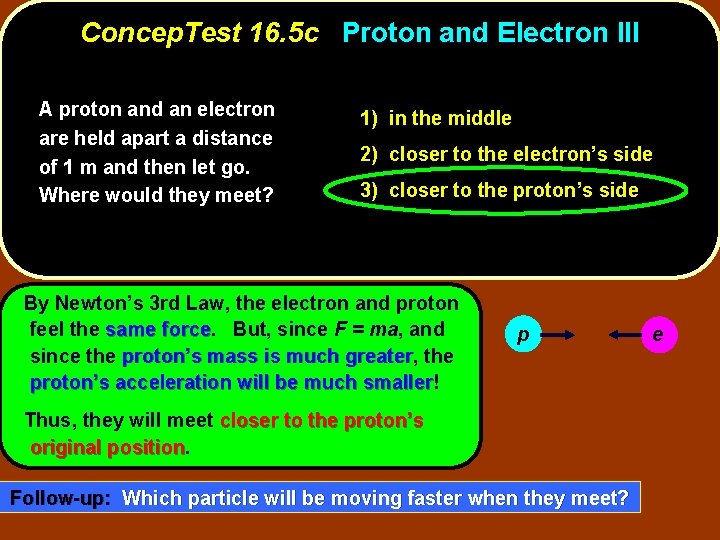 ConcepTest 16.5c Proton and Electron III

A proton and an electron are held apart a distance of 1 m and then let go. Where would they meet?

1) in the middle
2) closer to the electron's side
3) closer to the proton's side

By Newton's 3rd Law, the electron and proton feel the same force. But, since $F = ma$, and since the proton's mass is much greater, the proton's acceleration will be much smaller!

Thus, they will meet closer to the proton's original position.

p

e

Follow-up: Which particle will be moving faster when they meet?